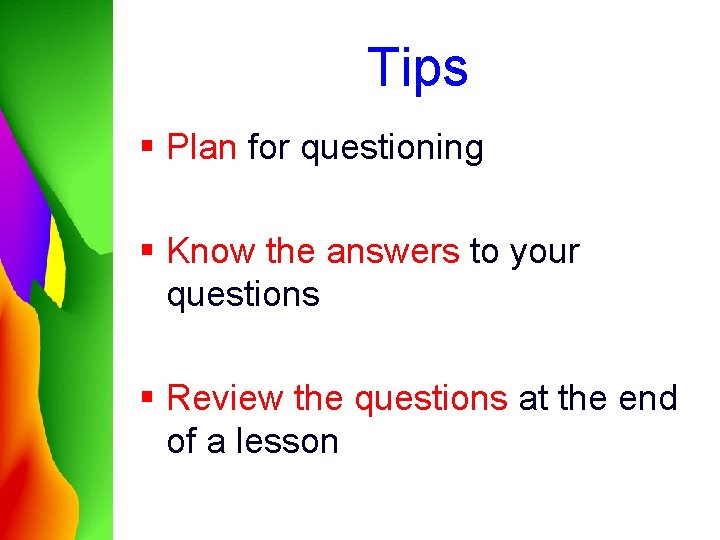 Tips

▪ Plan for questioning

▪ Know the answers to your questions

▪ Review the questions at the end of a lesson